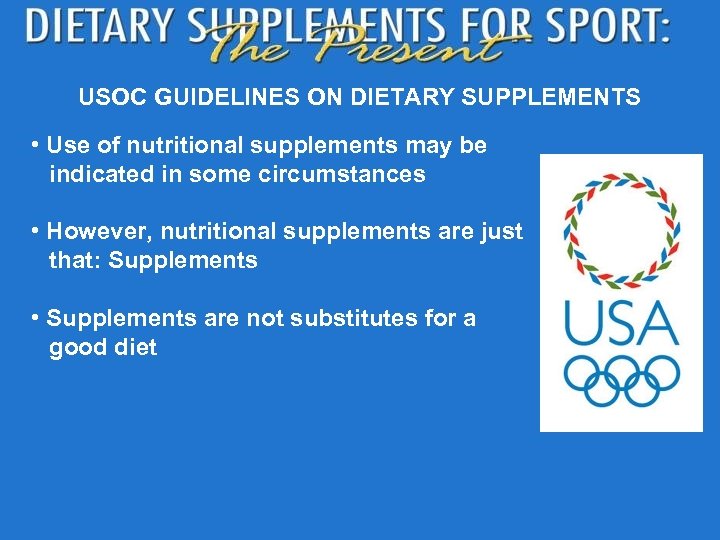 DIETARY SUPPLEMENTS FOR SPORT:
The Present

USOC GUIDELINES ON DIETARY SUPPLEMENTS

• Use of nutritional supplements may be indicated in some circumstances

• However, nutritional supplements are just that: Supplements

• Supplements are not substitutes for a good diet

USA